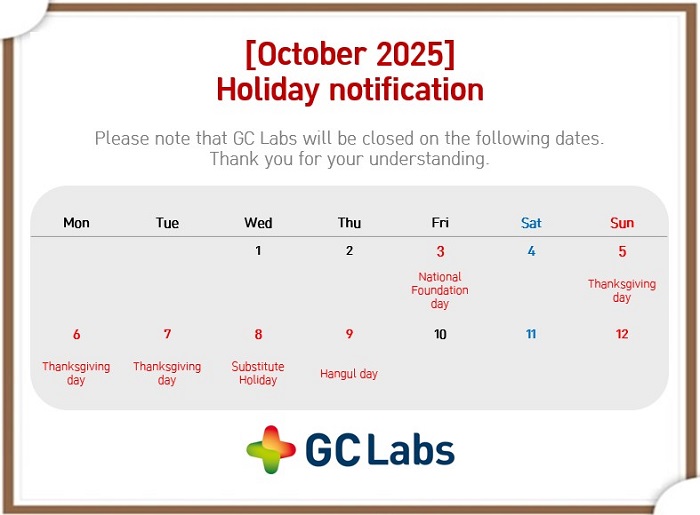 [October 2025]
Holiday notification

Please note that GC Labs will be closed on the following dates.
Thank you for your understanding.

| Mon | Tue | Wed | Thu | Fri | Sat | Sun |
|---|---|---|---|---|---|---|
| | | 1 | 2 | 3 National Foundation day | 4 | 5 Thanksgiving day |
| 6 Thanksgiving day | 7 Thanksgiving day | 8 Substitute Holiday | 9 Hangul day | 10 | 11 | 12 |

GC Labs